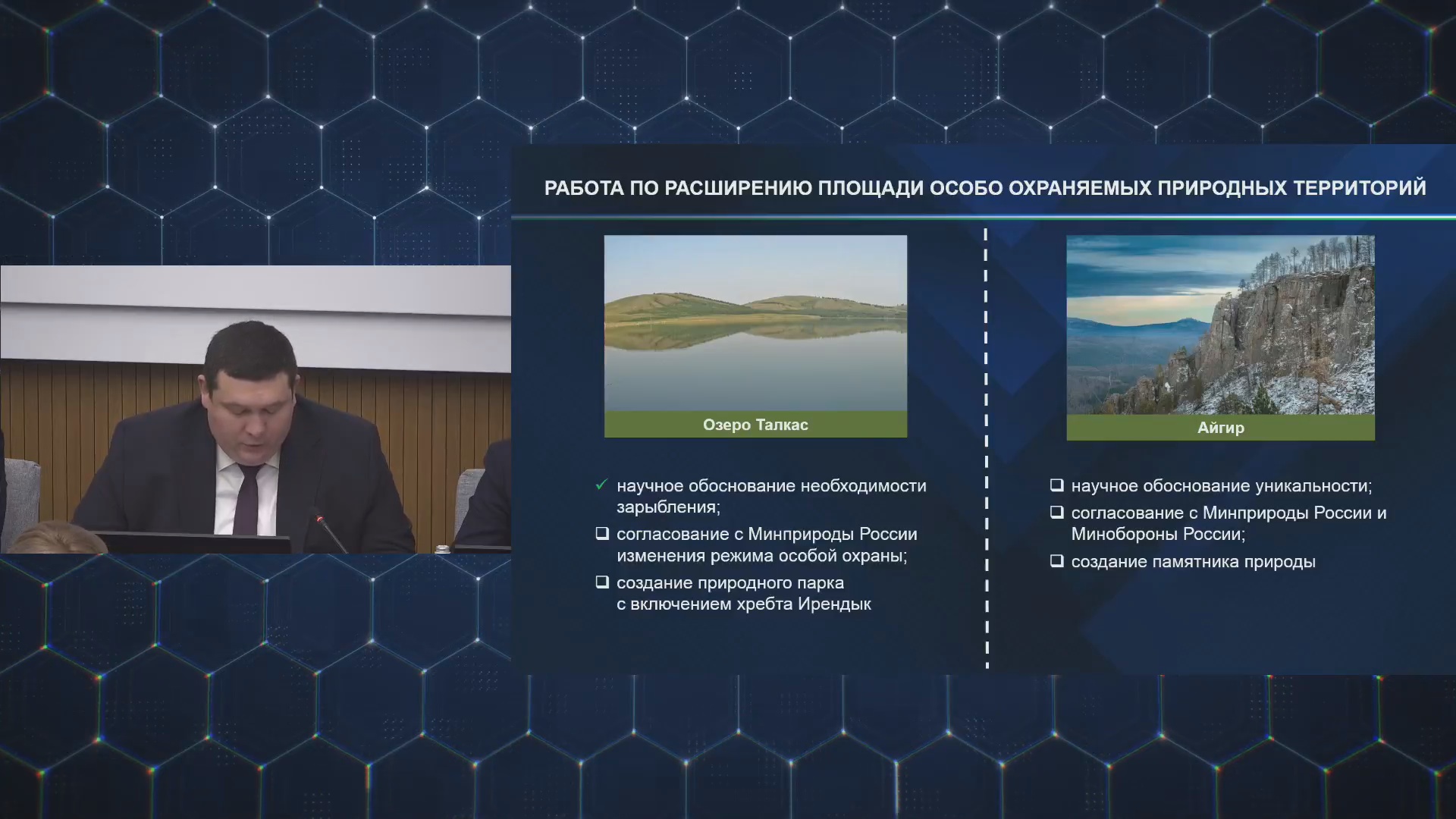 РАБОТА ПО РАСШИРЕНИЮ ПЛОЩАДИ ОСОБО ОХРАНЯЕМЫХ ПРИРОДНЫХ ТЕРРИТОРИЙ

Озеро Талкас

✓ научное обоснование необходимости зарыбления;

❑ согласование с Минприроды России изменения режима особой охраны;

❑ создание природного парка с включением хребта Ирендык

Айгир

❑ научное обоснование уникальности;

❑ согласование с Минприроды России и Минобороны России;

❑ создание памятника природы